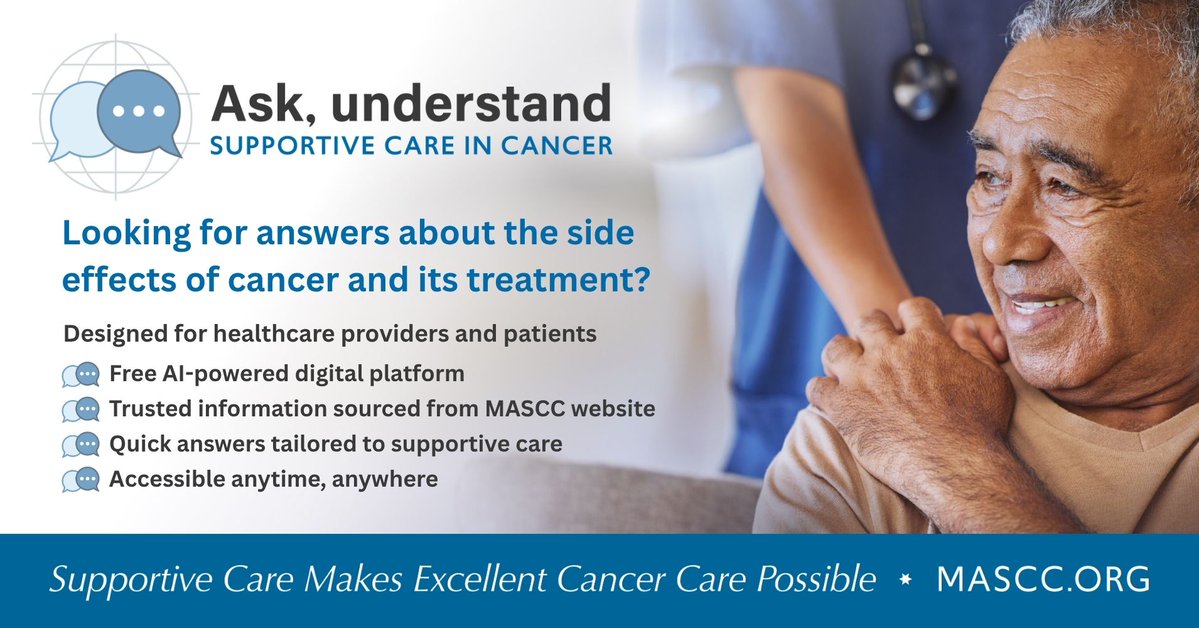 Ask, understand
SUPPORTIVE CARE IN CANCER

Looking for answers about the side effects of cancer and its treatment?

Designed for healthcare providers and patients

Free AI-powered digital platform
Trusted information sourced from MASCC website
Quick answers tailored to supportive care
Accessible anytime, anywhere

Supportive Care Makes Excellent Cancer Care Possible * MASCC.ORG